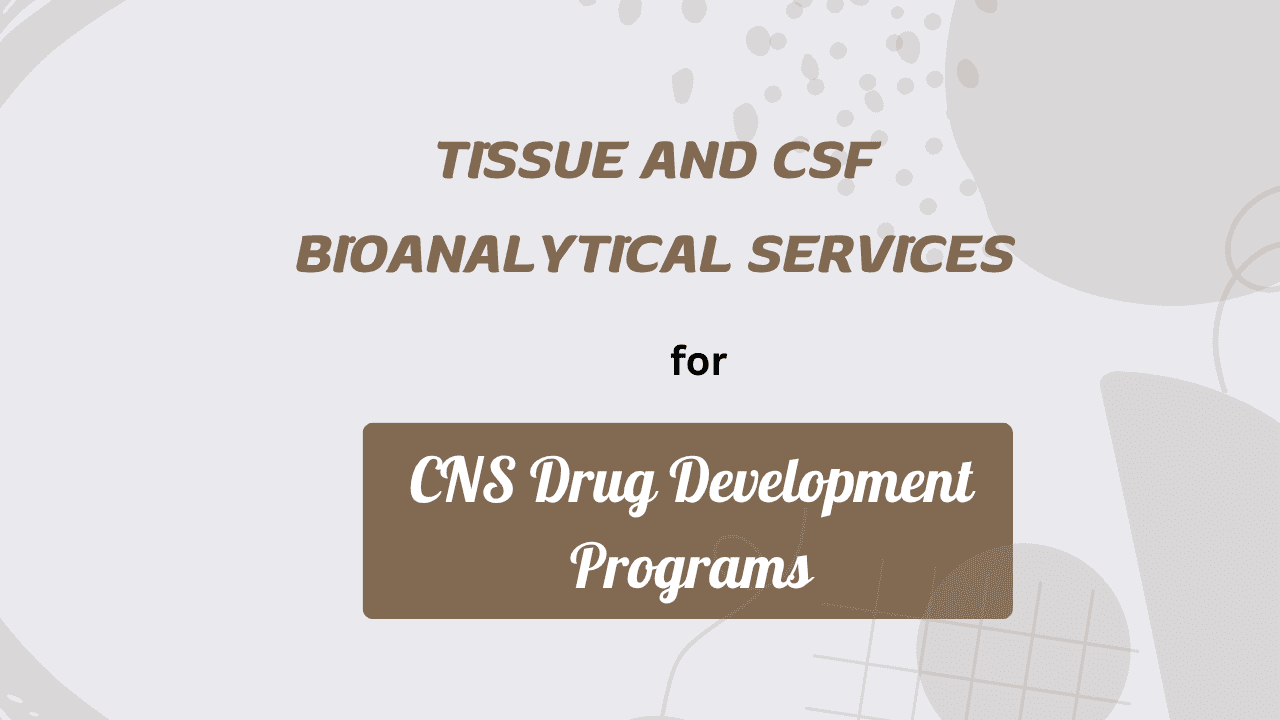 TISSUE AND CSF BIOANALYTICAL SERVICES

for

CNS Drug Development Programs